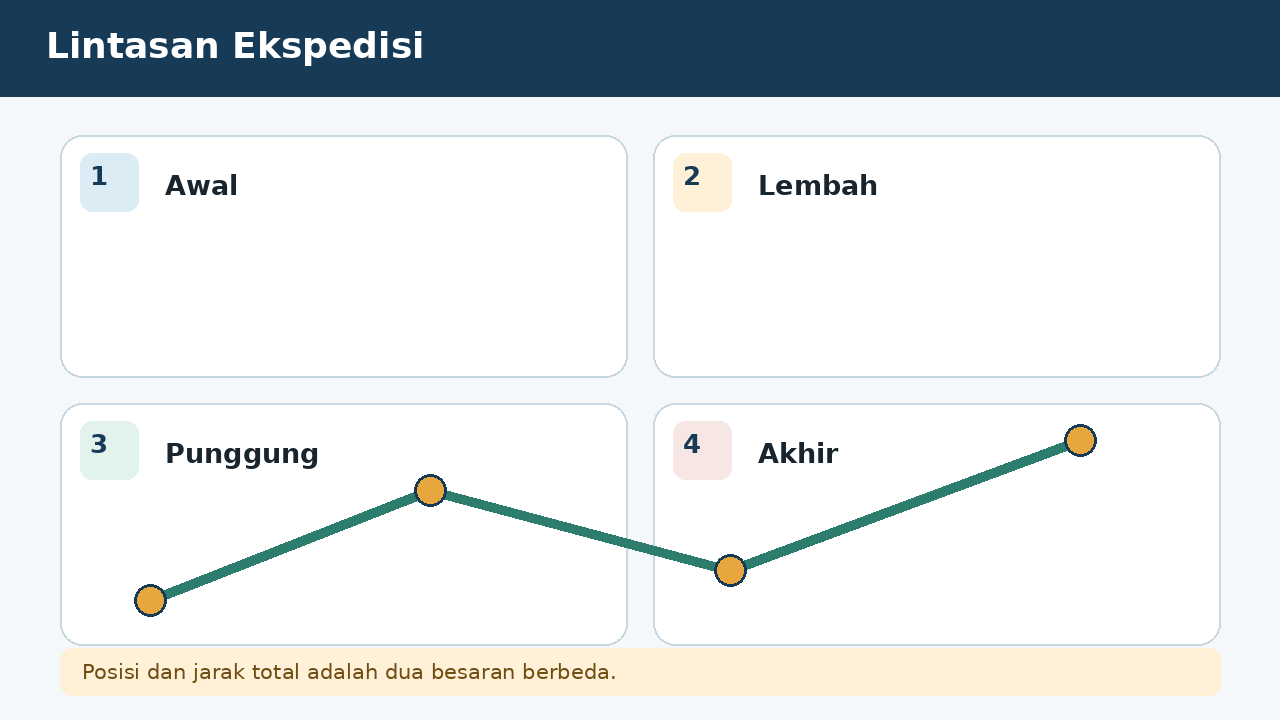 Lintasan Ekspedisi

1 Awal

2 Lembah

3 Punggung

4 Akhir

Posisi dan jarak total adalah dua besaran berbeda.